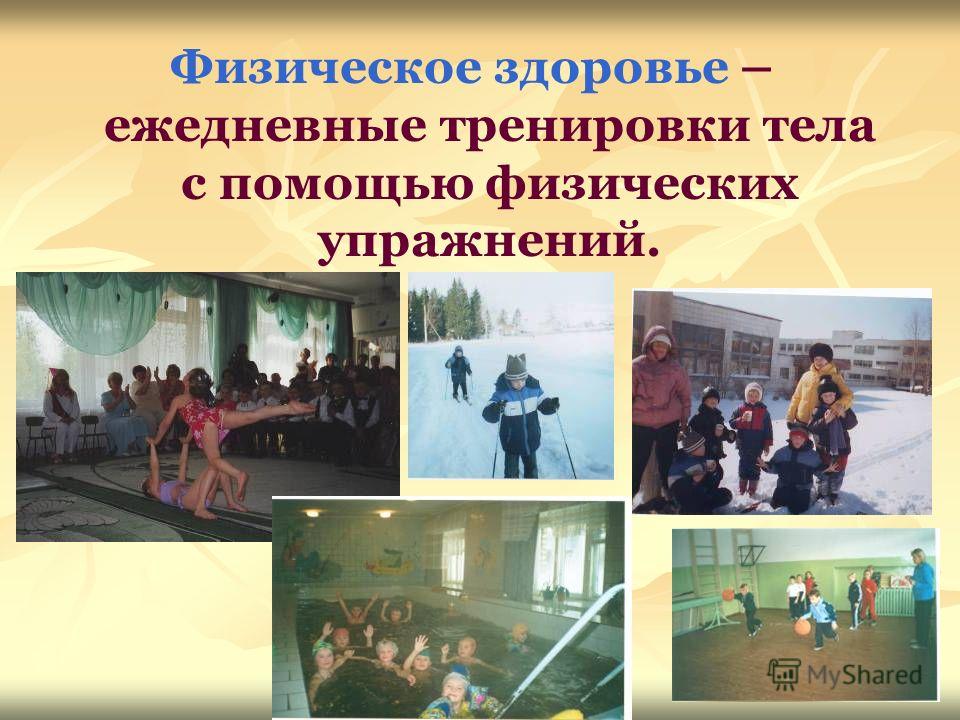 Физическое здоровье – ежедневные тренировки тела с помощью физических упражнений.

MyShared